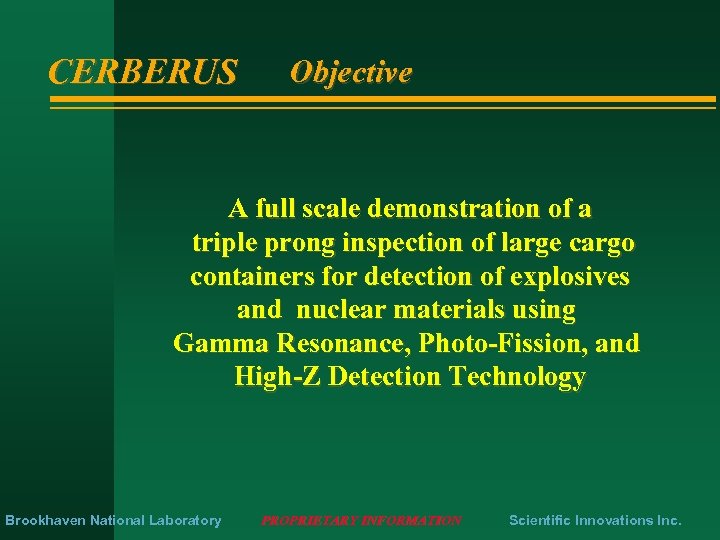 CERBERUS Objective

A full scale demonstration of a triple prong inspection of large cargo containers for detection of explosives and nuclear materials using Gamma Resonance, Photo-Fission, and High-Z Detection Technology

Brookhaven National Laboratory PROPRIETARY INFORMATION Scientific Innovations Inc.